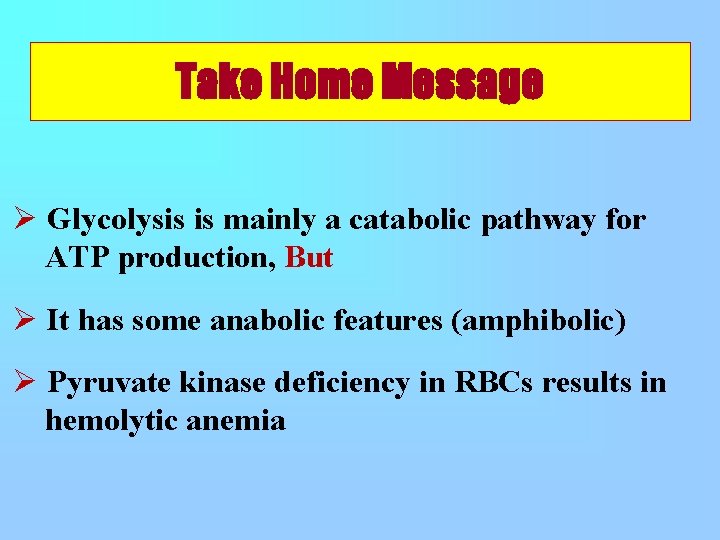 Take Home Message

➢ Glycolysis is mainly a catabolic pathway for ATP production, But

➢ It has some anabolic features (amphibolic)

➢ Pyruvate kinase deficiency in RBCs results in hemolytic anemia